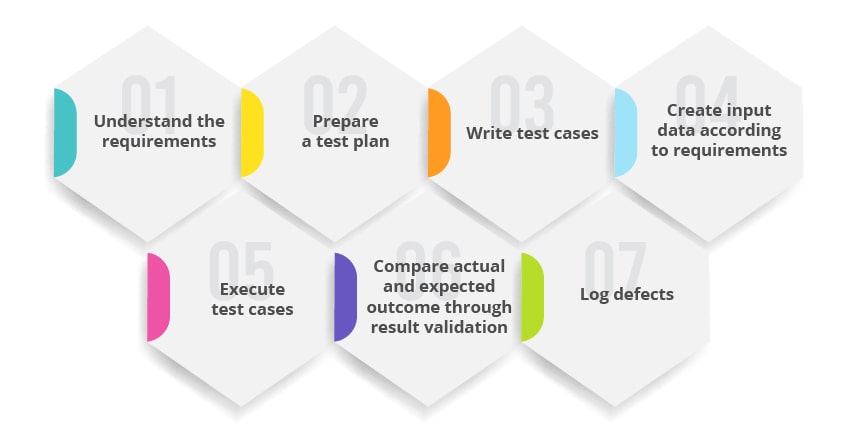 01
Understand the requirements

02
Prepare a test plan

03
Write test cases

04
Create input data according to requirements

05
Execute test cases

06
Compare actual and expected outcome through result validation

07
Log defects